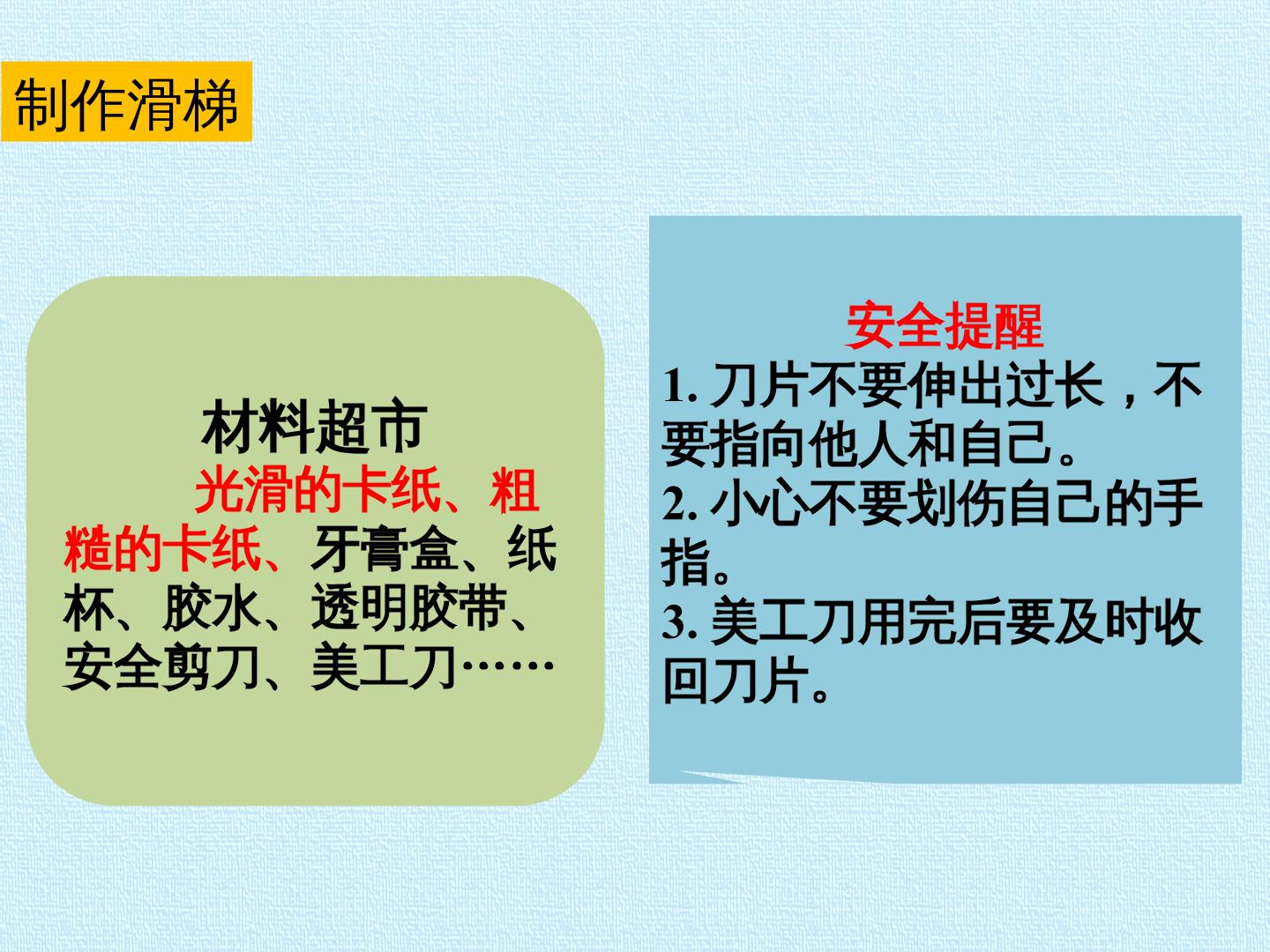 制作滑梯

材料超市

光滑的卡纸、粗糙的卡纸、牙膏盒、纸杯、胶水、透明胶带、安全剪刀、美工刀……

安全提醒

1.刀片不要伸出过长，不要指向他人和自己。

2.小心不要划伤自己的手指。

3.美工刀用完后要及时收回刀片。